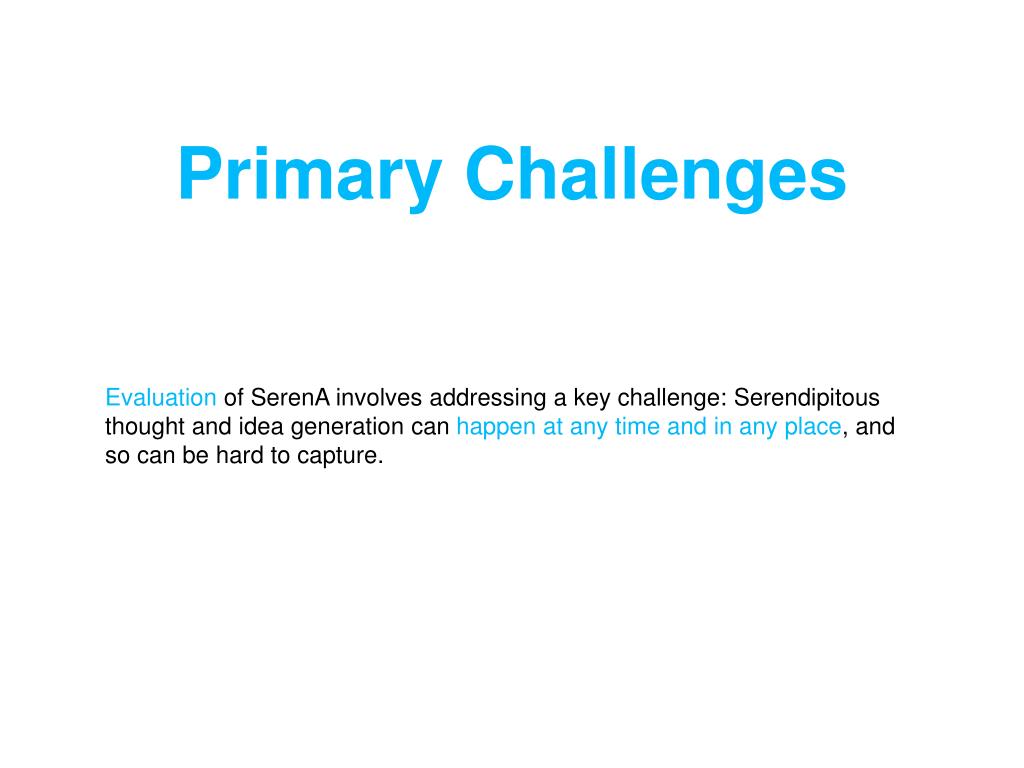 Primary Challenges

Evaluation of SerenA involves addressing a key challenge: Serendipitous thought and idea generation can happen at any time and in any place, and so can be hard to capture.